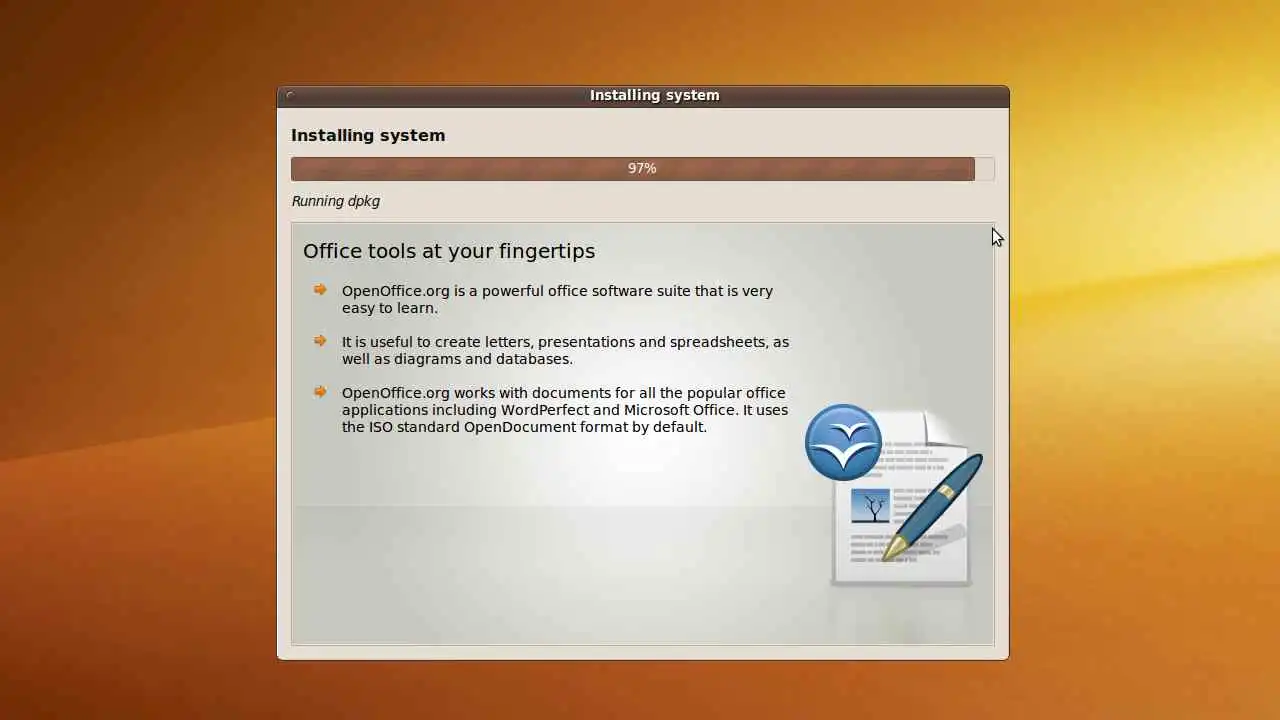 Installing system

Installing system

97%

Running dpkg

Office tools at your fingertips

OpenOffice.org is a powerful office software suite that is very easy to learn.

It is useful to create letters, presentations and spreadsheets, as well as diagrams and databases.

OpenOffice.org works with documents for all the popular office applications including WordPerfect and Microsoft Office. It uses the ISO standard OpenDocument format by default.